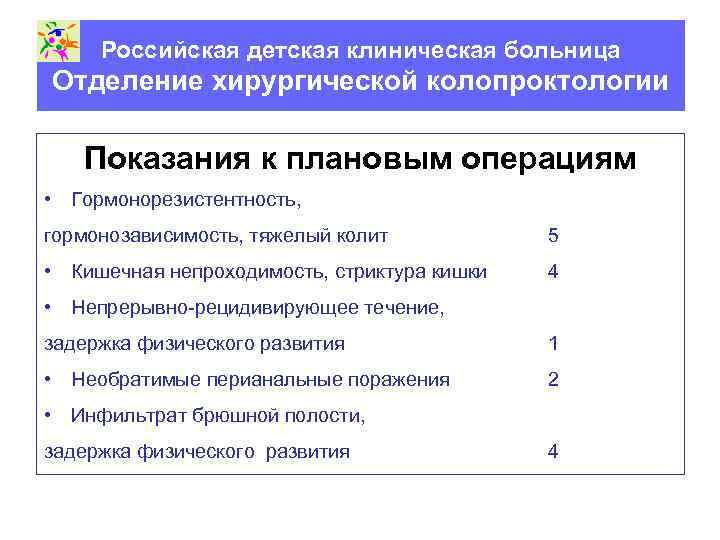 Российская детская клиническая больница
Отделение хирургической колопроктологии

Показания к плановым операциям

• Гормонорезистентность,
гормонозависимость, тяжелый колит 5
• Кишечная непроходимость, стриктура кишки 4
• Непрерывно-рецидивирующее течение,
задержка физического развития 1
• Необратимые перианальные поражения 2
• Инфильтрат брюшной полости,
задержка физического развития 4